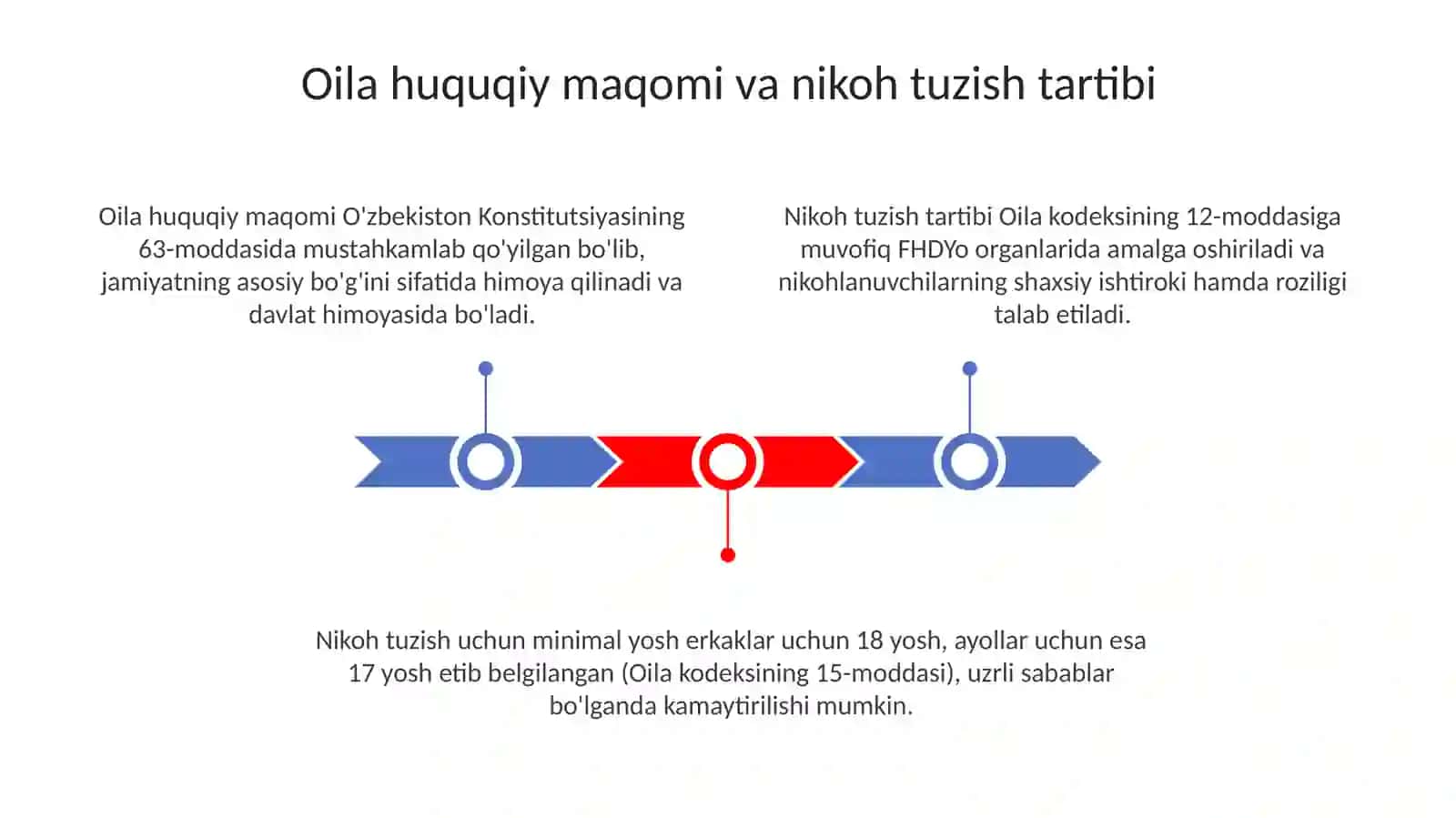 Oila huquqiy maqomi va nikoh tuzish tartibi

Oila huquqiy maqomi O'zbekiston Konstitutsiyasining 63-moddasida mustahkamlab qo'yilgan bo'lib, jamiyatning asosiy bo'g'ini sifatida himoya qilinadi va davlat himoyasida bo'ladi.

Nikoh tuzish tartibi Oila kodeksining 12-moddasiga muvofiq FHDYo organlarida amalga oshiriladi va nikohlanuvchilarning shaxsiy ishtiroki hamda roziligi talab etiladi.

Nikoh tuzish uchun minimal yosh erkaklar uchun 18 yosh, ayollar uchun esa 17 yosh etib belgilangan (Oila kodeksining 15-moddasi), uzrli sabablar bo'lganda kamaytirilishi mumkin.